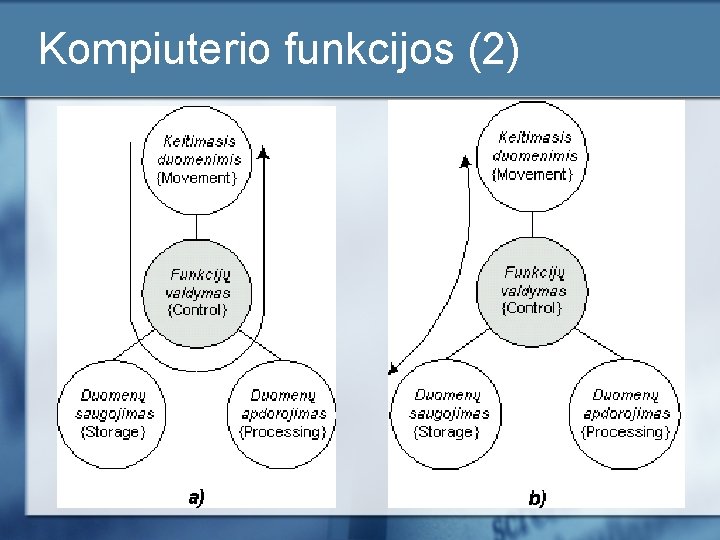 Kompiuterio funkcijos (2)

Keitimasis duomenimis {Movement}

Funkcijų valdymas {Control}

Duomenų saugojimas {Storage}

Duomenų apdorojimas {Processing}

a)

Keitimasis duomenimis {Movement}

Funkcijų valdymas {Control}

Duomenų saugojimas {Storage}

Duomenų apdorojimas {Processing}

b)